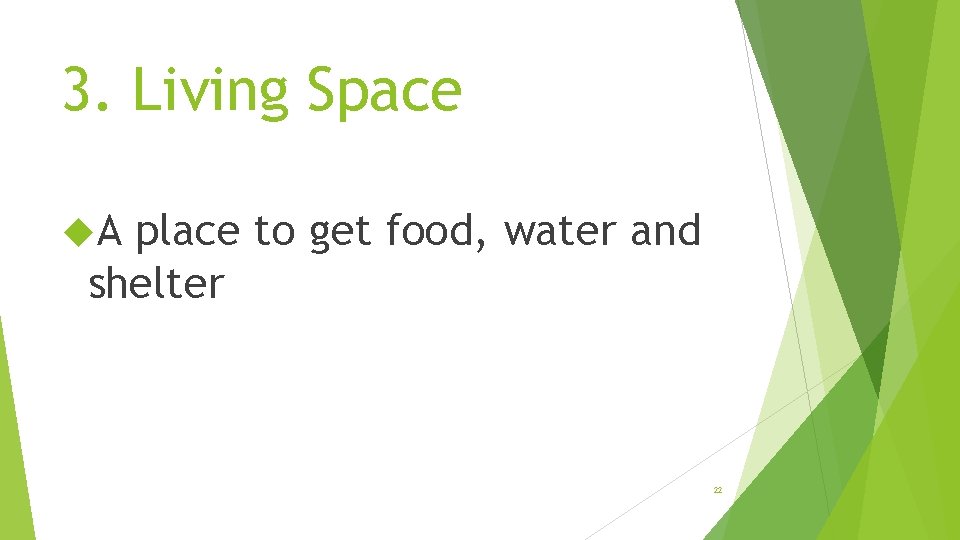 3. Living Space

A place to get food, water and shelter

22